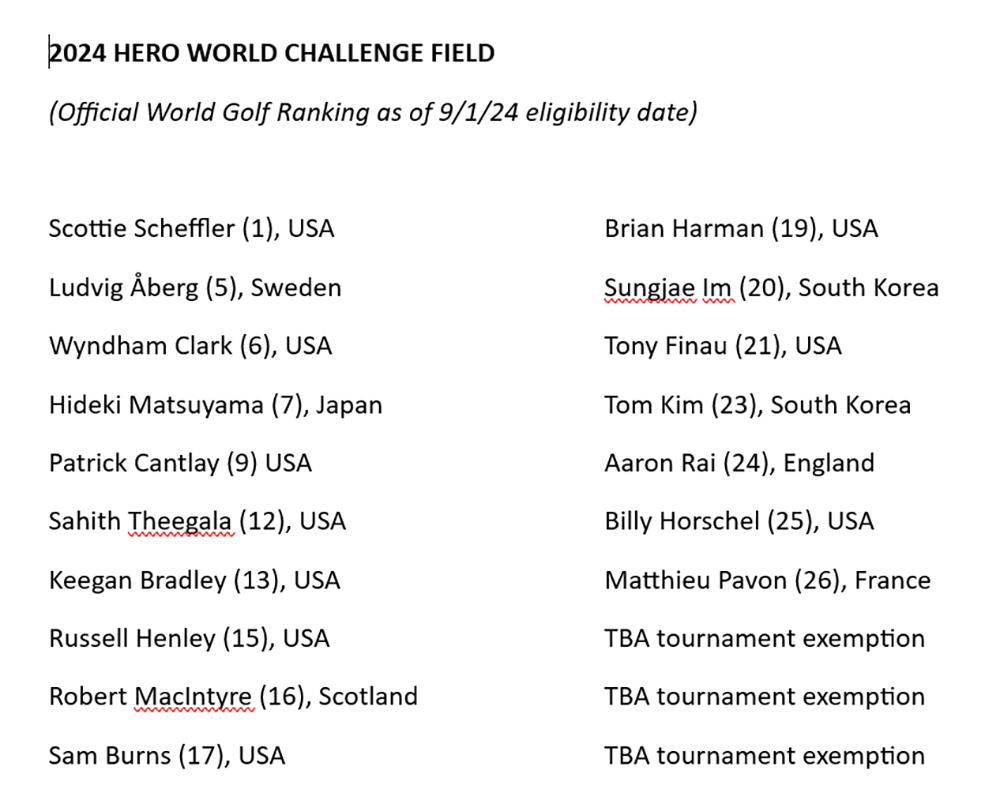 2024 HERO WORLD CHALLENGE FIELD

(Official World Golf Ranking as of 9/1/24 eligibility date)

Scottie Scheffler (1), USA

Ludvig Åberg (5), Sweden

Wyndham Clark (6), USA

Hideki Matsuyama (7), Japan

Patrick Cantlay (9) USA

Sahith Theegala (12), USA

Keegan Bradley (13), USA

Russell Henley (15), USA

Robert MacIntyre (16), Scotland

Sam Burns (17), USA

Brian Harman (19), USA

Sungjae Im (20), South Korea

Tony Finau (21), USA

Tom Kim (23), South Korea

Aaron Rai (24), England

Billy Horschel (25), USA

Matthieu Pavon (26), France

TBA tournament exemption

TBA tournament exemption

TBA tournament exemption